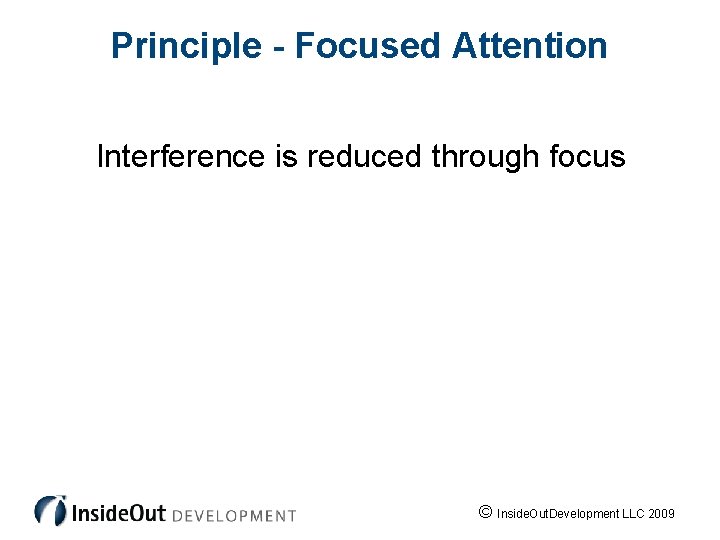 Principle - Focused Attention

Interference is reduced through focus

InsideOut DEVELOPMENT

© InsideOutDevelopment LLC 2009